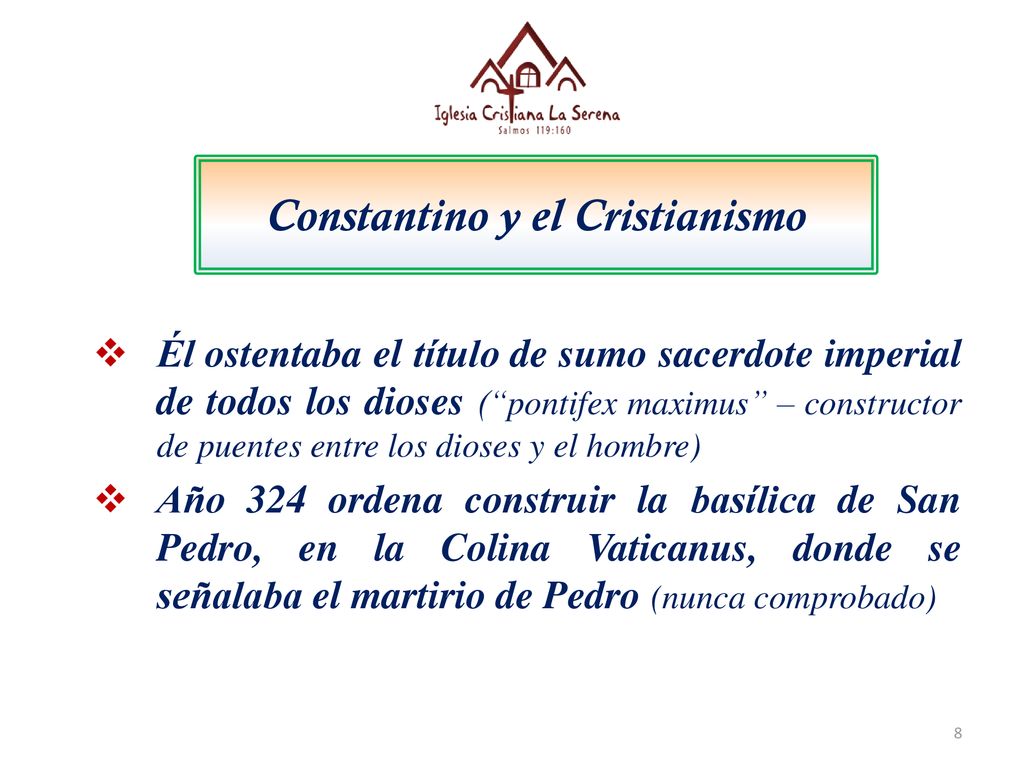 Iglesia Cristiana La Serena
Salmos 119:160

Constantino y el Cristianismo

❖ Él ostentaba el título de sumo sacerdote imperial de todos los dioses (“pontifex maximus” – constructor de puentes entre los dioses y el hombre)

❖ Año 324 ordena construir la basílica de San Pedro, en la Colina Vaticanus, donde se señalaba el martirio de Pedro (nunca comprobado)

8